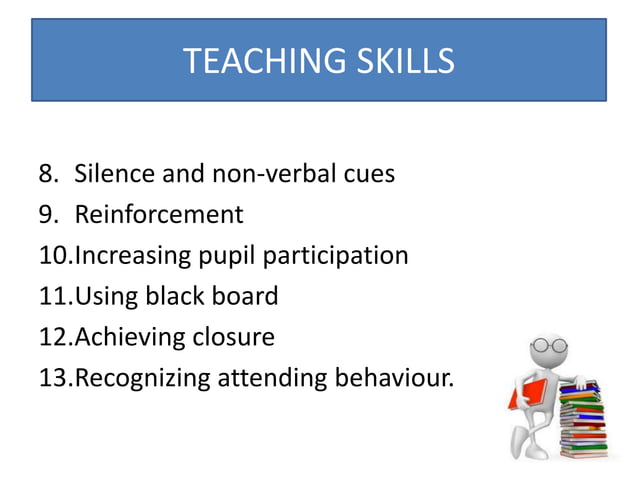 TEACHING SKILLS

8. Silence and non-verbal cues
9. Reinforcement
10.Increasing pupil participation
11.Using black board
12.Achieving closure
13.Recognizing attending behaviour.